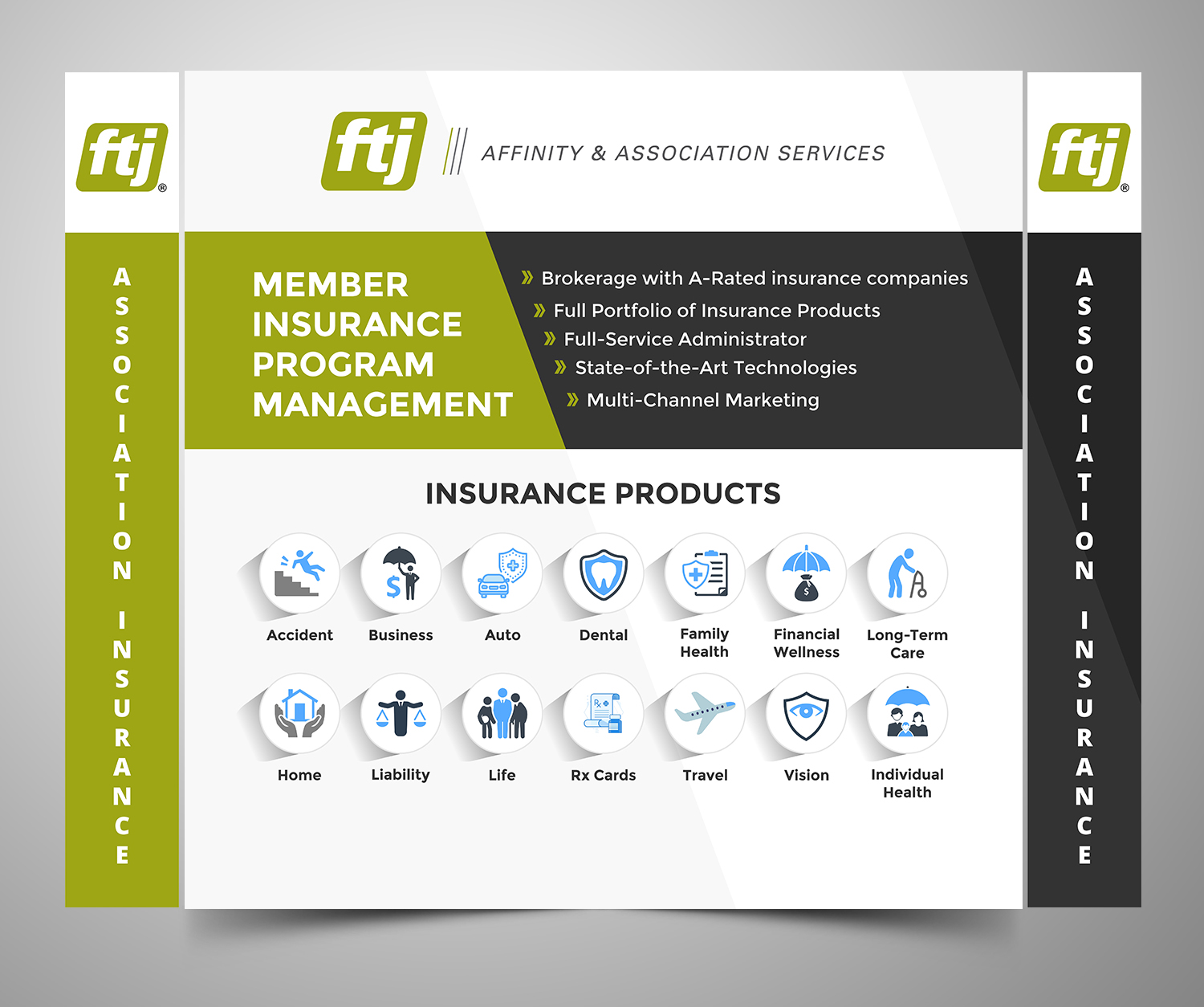 ftj®

ASSOCIATION INSURANCE

ftj AFFINITY & ASSOCIATION SERVICES

MEMBER INSURANCE PROGRAM MANAGEMENT

» Brokerage with A-Rated insurance companies
» Full Portfolio of Insurance Products
» Full-Service Administrator
» State-of-the-Art Technologies
» Multi-Channel Marketing

INSURANCE PRODUCTS

Accident
Business
Auto
Dental
Family Health
Financial Wellness
Long-Term Care

Home
Liability
Life
Rx Cards
Travel
Vision
Individual Health

ftj®

ASSOCIATION INSURANCE